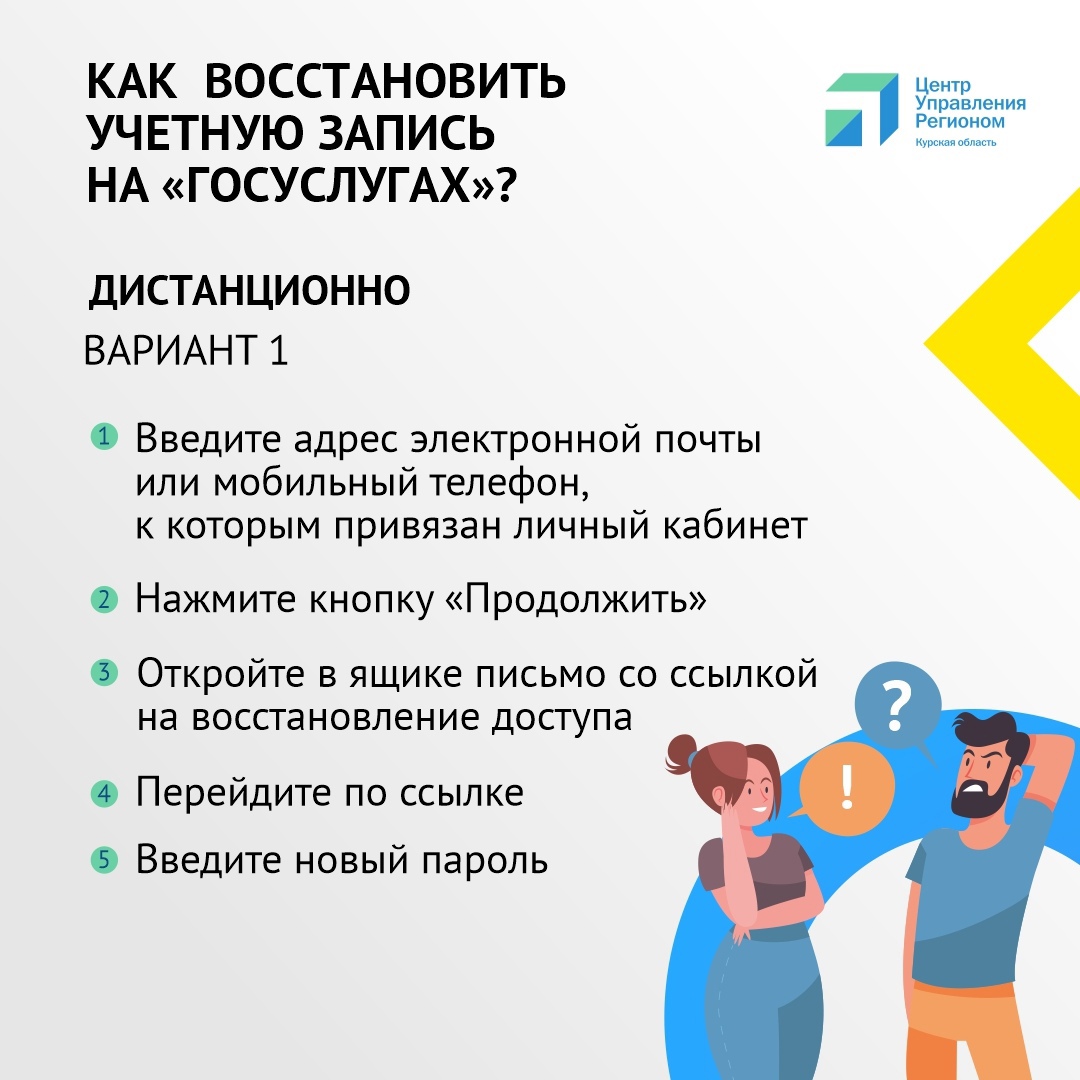 КАК ВОССТАНОВИТЬ УЧЕТНУЮ ЗАПИСЬ НА «ГОСУСЛУГАХ»?

Центр Управления Регионом
Курская область

ДИСТАНЦИОННО

ВАРИАНТ 1

1 Введите адрес электронной почты или мобильный телефон, к которым привязан личный кабинет

2 Нажмите кнопку «Продолжить»

3 Откройте в ящике письмо со ссылкой на восстановление доступа

4 Перейдите по ссылке

5 Введите новый пароль

?

!